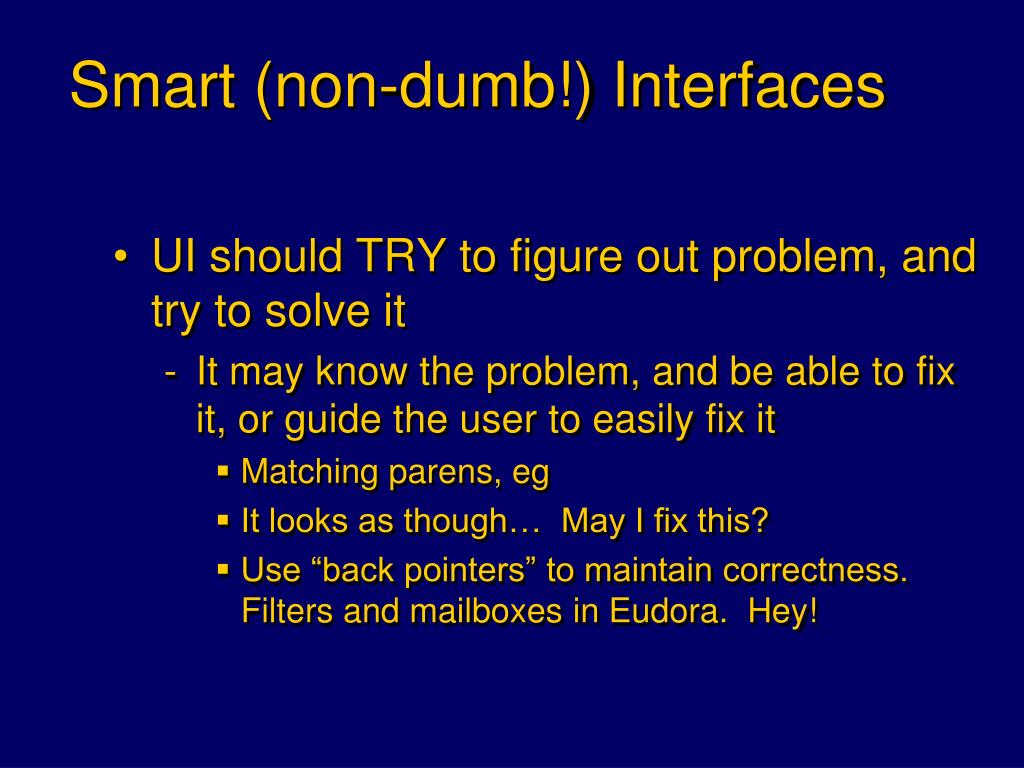 Smart (non-dumb!) Interfaces

• UI should TRY to figure out problem, and try to solve it

- It may know the problem, and be able to fix it, or guide the user to easily fix it

▪ Matching parens, eg

▪ It looks as though… May I fix this?

▪ Use “back pointers” to maintain correctness. Filters and mailboxes in Eudora. Hey!